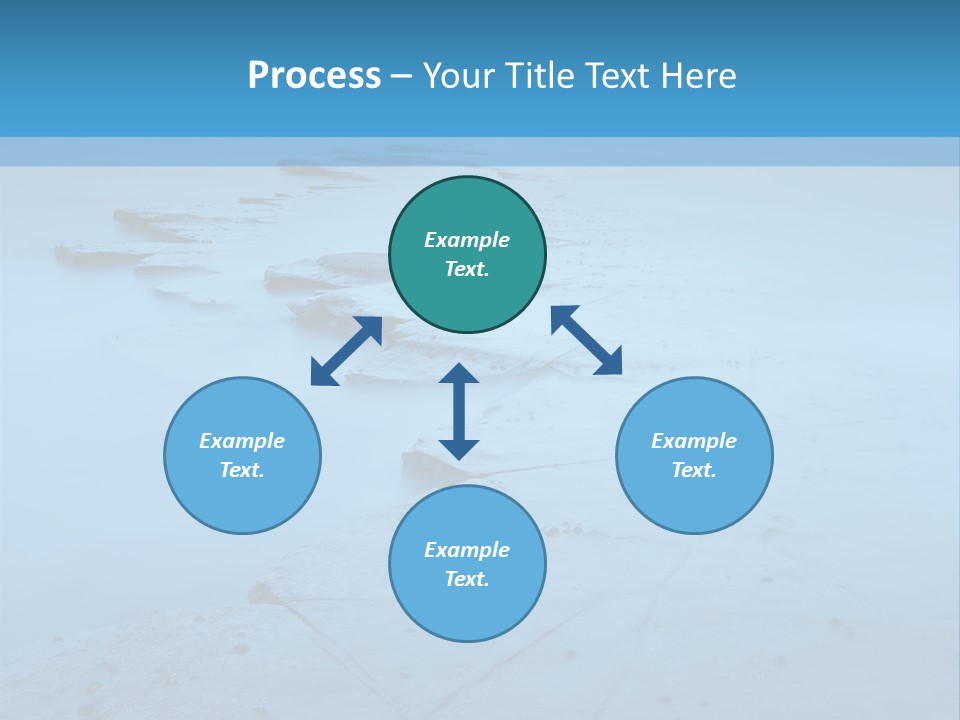 Process – Your Title Text Here

Example Text.

Example Text.

Example Text.

Example Text.